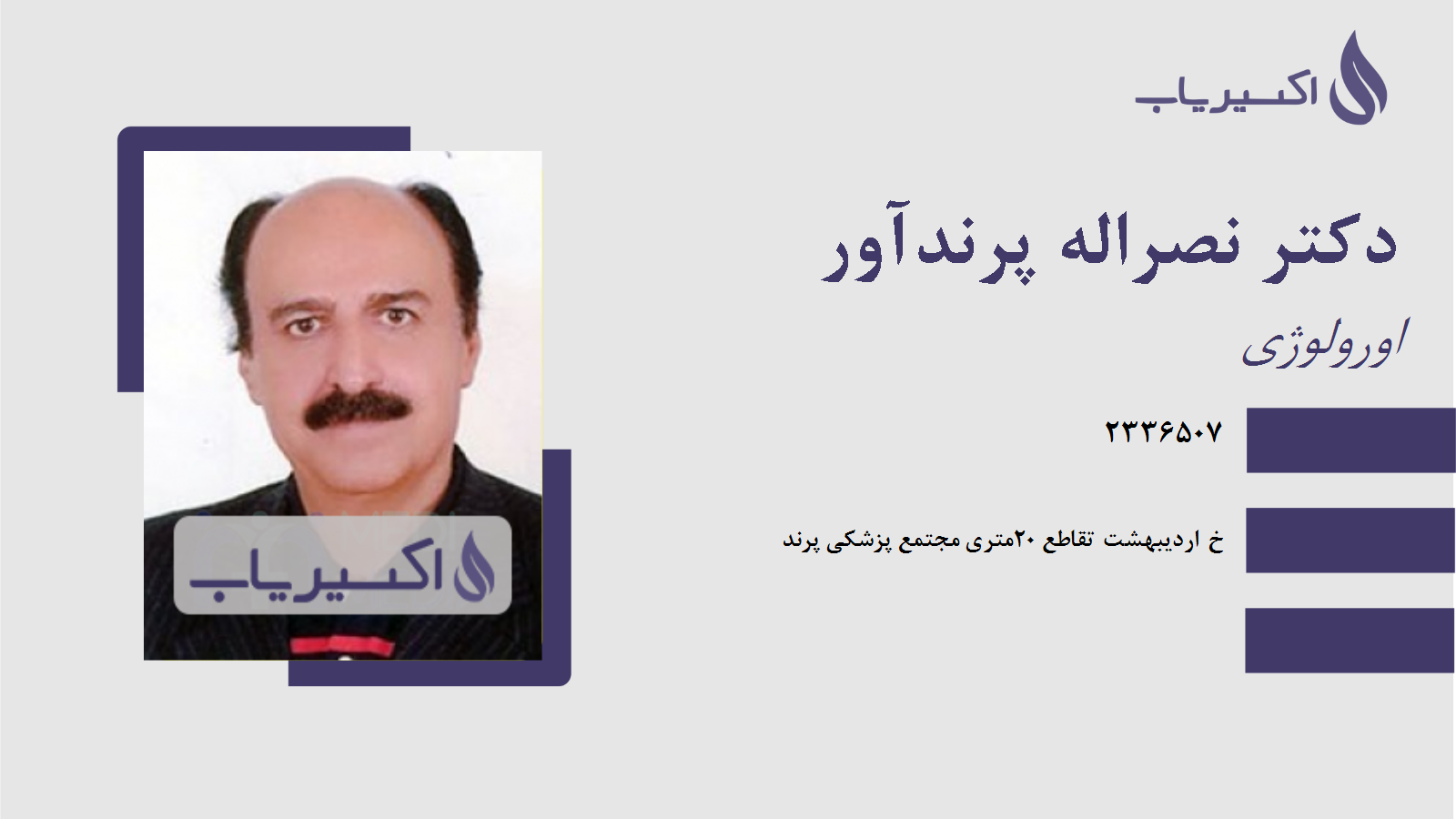 اکسیریاب

دکتر نصراله پرندآور

اورولوژی

۲۳۳۶۵۰۷

خ اردیبهشت تقاطع ۲۰متری مجتمع پزشکی پرند

اکسیریاب